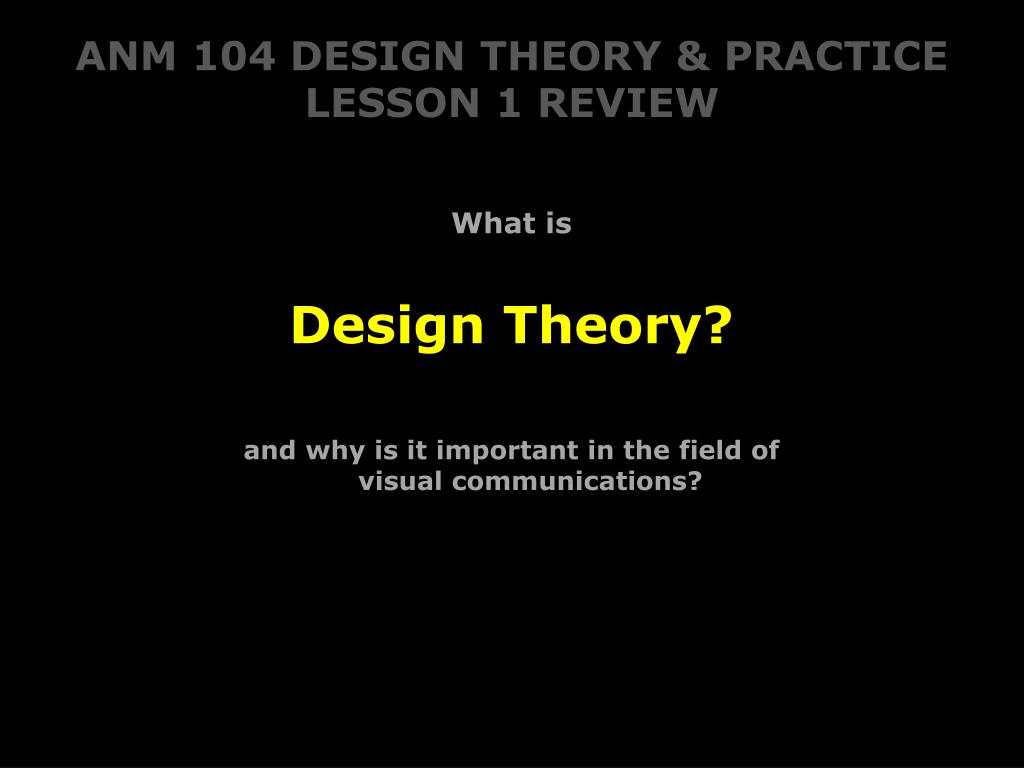 ANM 104 DESIGN THEORY & PRACTICE
LESSON 1 REVIEW

What is

Design Theory?

and why is it important in the field of visual communications?